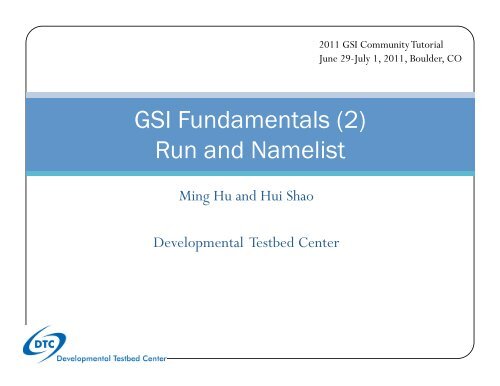 2011 GSI Community Tutorial
June 29-July 1, 2011, Boulder, CO

GSI Fundamentals (2)
Run and Namelist

Ming Hu and Hui Shao

Developmental Testbed Center

DTC
Developmental Testbed Center